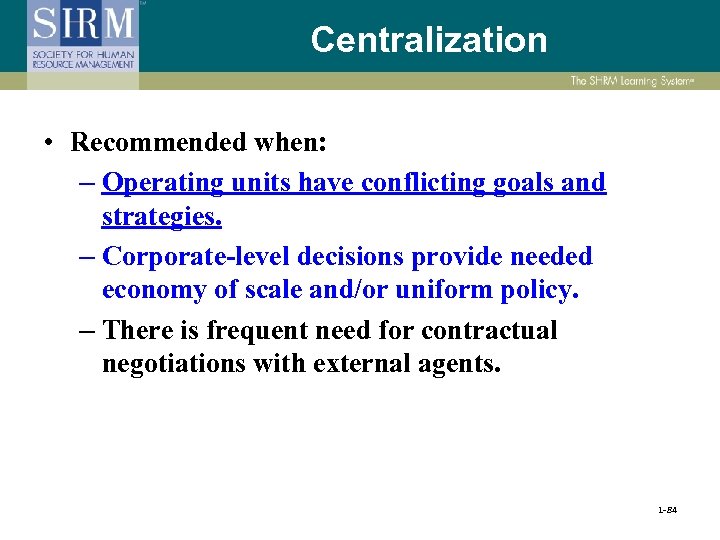 SHRM
SOCIETY FOR HUMAN RESOURCE MANAGEMENT

Centralization

The SHRM Learning System

• Recommended when:
– Operating units have conflicting goals and strategies.
– Corporate-level decisions provide needed economy of scale and/or uniform policy.
– There is frequent need for contractual negotiations with external agents.

1-84